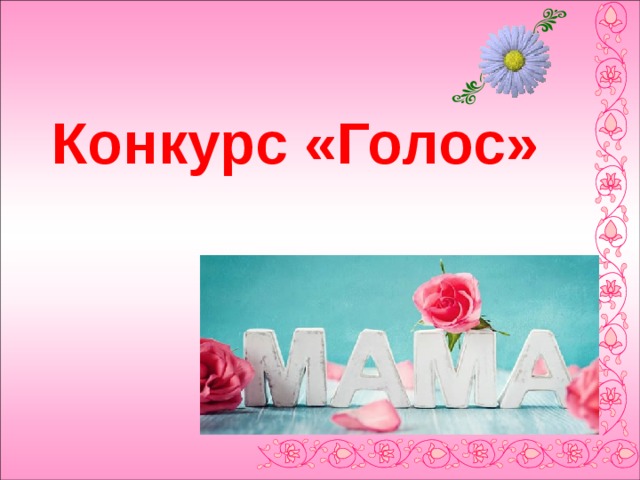 Конкурс «Голос»

МАМА